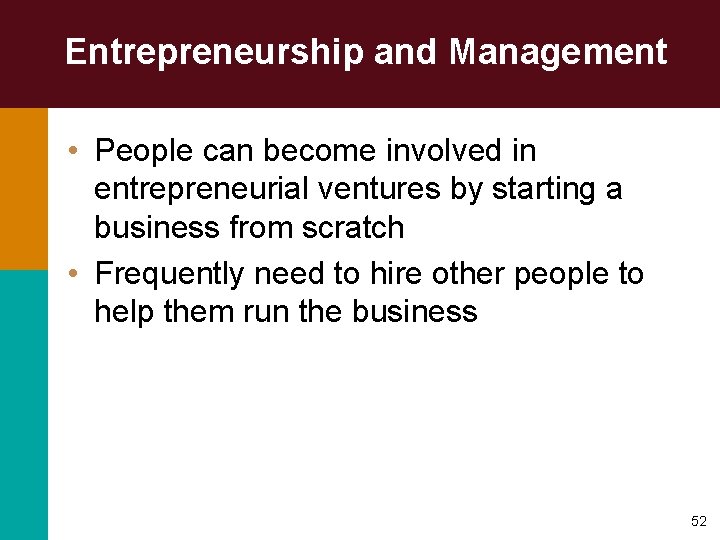 Entrepreneurship and Management

• People can become involved in entrepreneurial ventures by starting a business from scratch
• Frequently need to hire other people to help them run the business

52